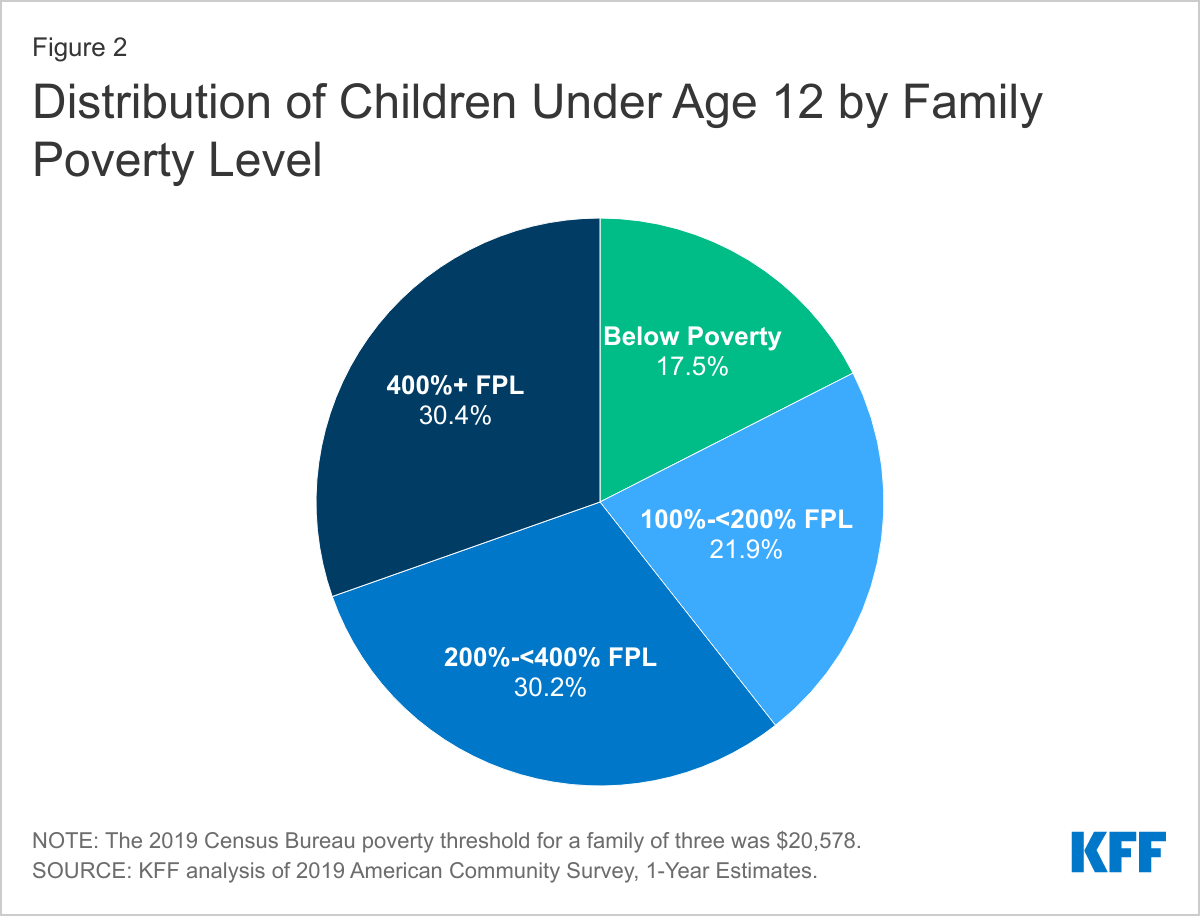 Figure 2

Distribution of Children Under Age 12 by Family Poverty Level

Below Poverty
17.5%

100%-<200% FPL
21.9%

200%-<400% FPL
30.2%

400%+ FPL
30.4%

NOTE: The 2019 Census Bureau poverty threshold for a family of three was \$20,578.
SOURCE: KFF analysis of 2019 American Community Survey, 1-Year Estimates.

KFF